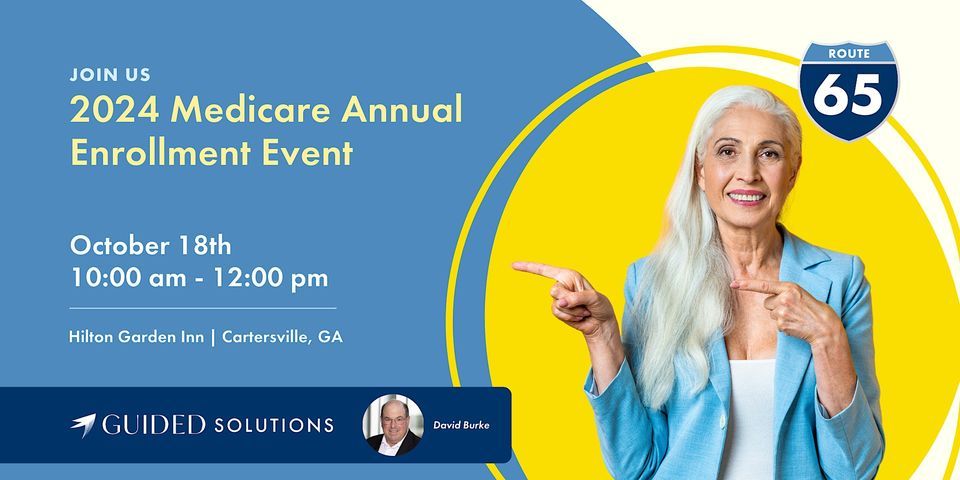 JOIN US
2024 Medicare Annual Enrollment Event

October 18th
10:00 am - 12:00 pm

Hilton Garden Inn | Cartersville, GA

GUIDED SOLUTIONS

David Burke

ROUTE
65